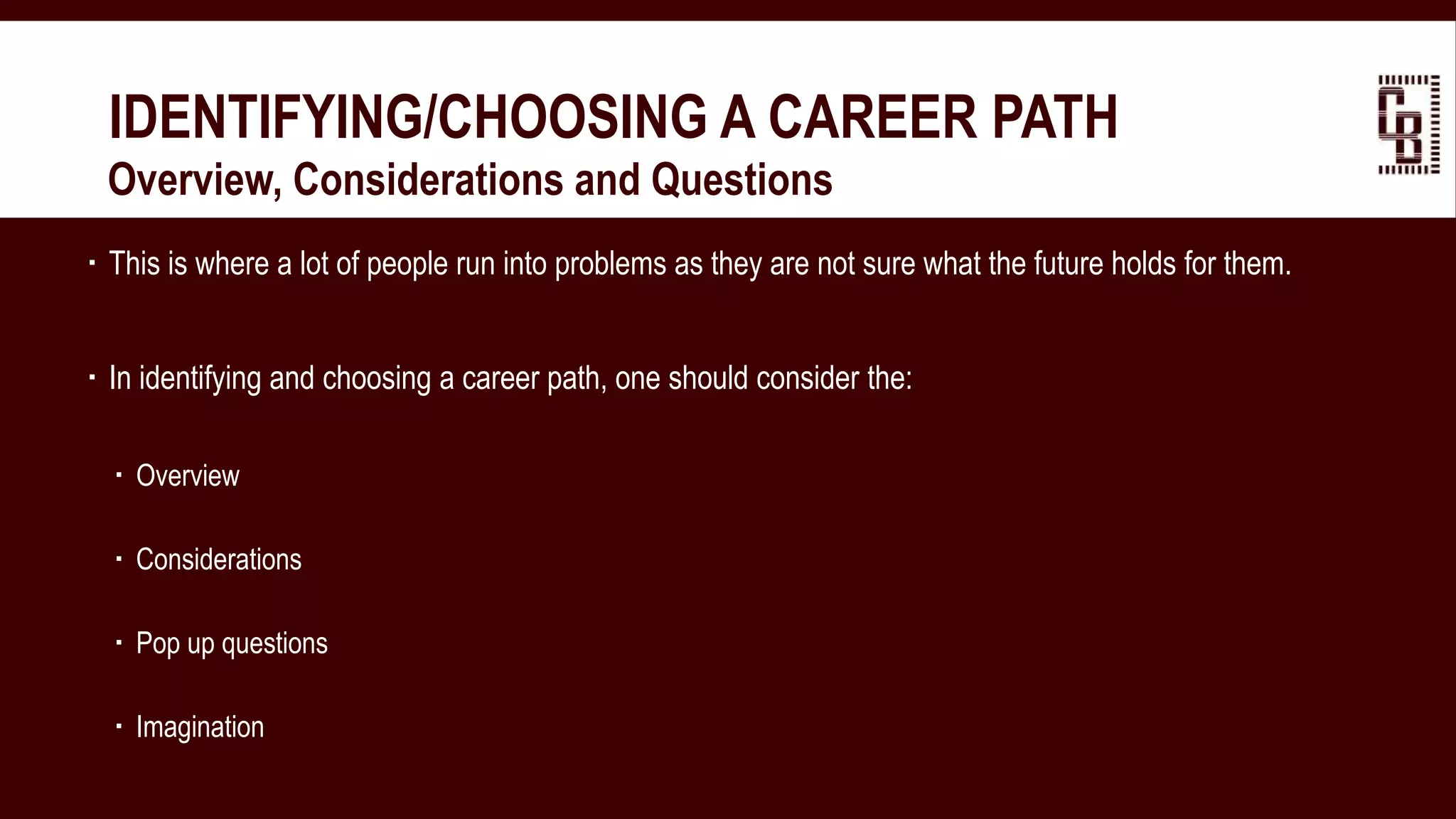 IDENTIFYING/CHOOSING A CAREER PATH
Overview, Considerations and Questions

CB

▪ This is where a lot of people run into problems as they are not sure what the future holds for them.

▪ In identifying and choosing a career path, one should consider the:

▪ Overview

▪ Considerations

▪ Pop up questions

▪ Imagination